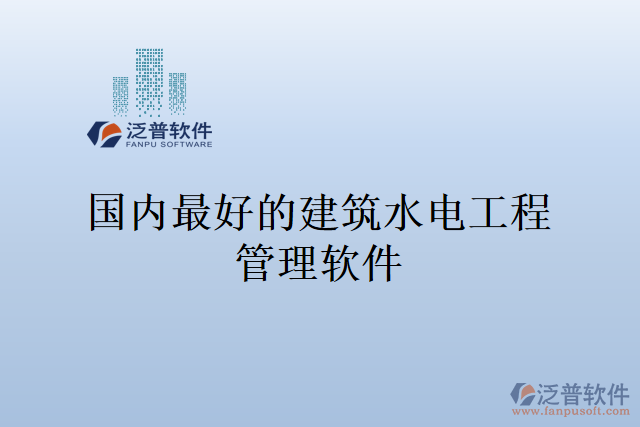 泛普软件
FANPU SOFTWARE

国内最好的建筑水电工程管理软件

泛普软件
www.fanpusoft.com